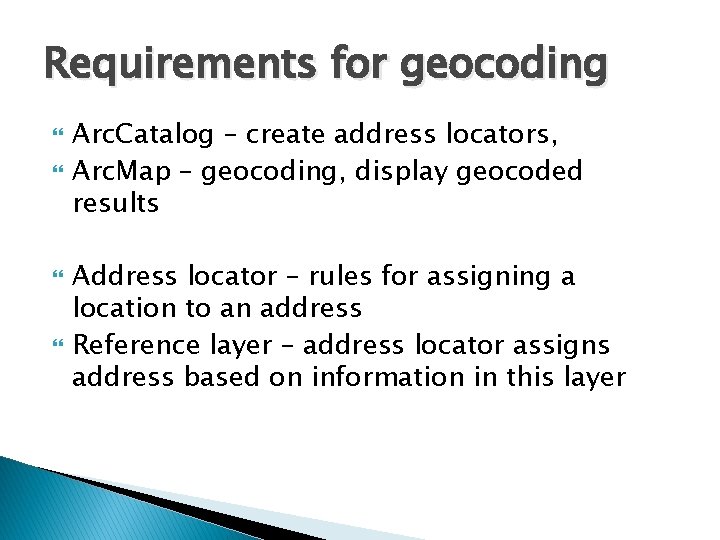 Requirements for geocoding

ArcCatalog – create address locators,
ArcMap – geocoding, display geocoded results

Address locator – rules for assigning a location to an address
Reference layer – address locator assigns address based on information in this layer